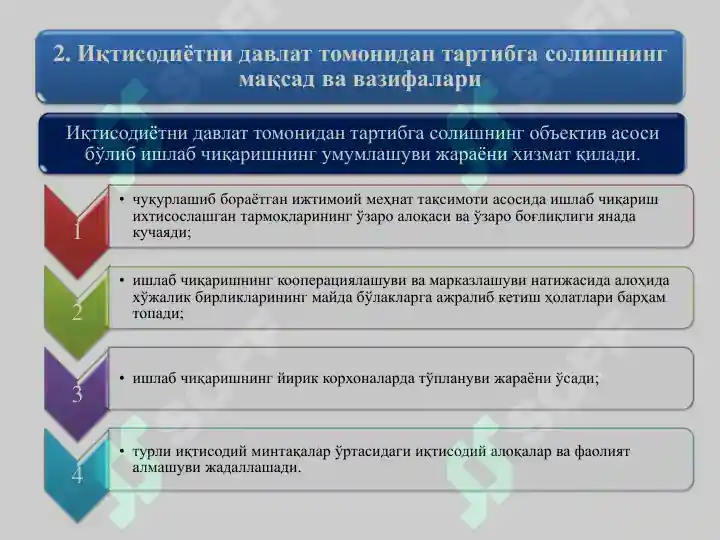 2. Иқтисодиётни давлат томонидан тартибга солишнинг мақсад ва вазифалари

Иқтисодиётни давлат томонидан тартибга солишнинг объектив асоси бўлиб ишлаб чиқаришнинг умумлашуви жараёни хизмат қилади.

1

• чуқурлашиб бораётган ижтимоий меҳнат тақсимоти асосида ишлаб чиқариш ихтисослашган тармоқларининг ўзаро алоқаси ва ўзаро боғлиқлиги янада кучаяди;

2

• ишлаб чиқаришнинг кооперациялашуви ва марказлашуви натижасида алоҳида хўжалик бирликларининг майда бўлакларга ажралиб кетиш ҳолатлари барҳам топади;

3

• ишлаб чиқаришнинг йирик корхоналарда тўплануви жараёни ўсади;

4

• турли иқтисодий минтақалар ўртасидаги иқтисодий алоқалар ва фаолият алмашуви жадаллашади.